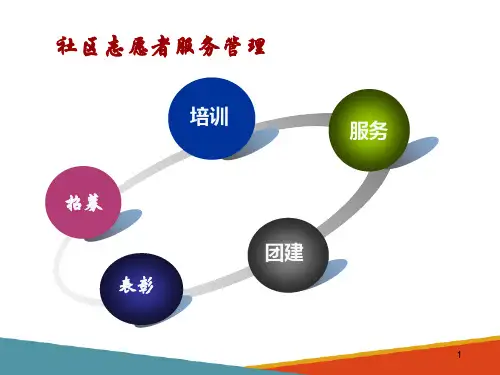 社区志愿者服务管理

培训

服务

招募

团建

表彰

1